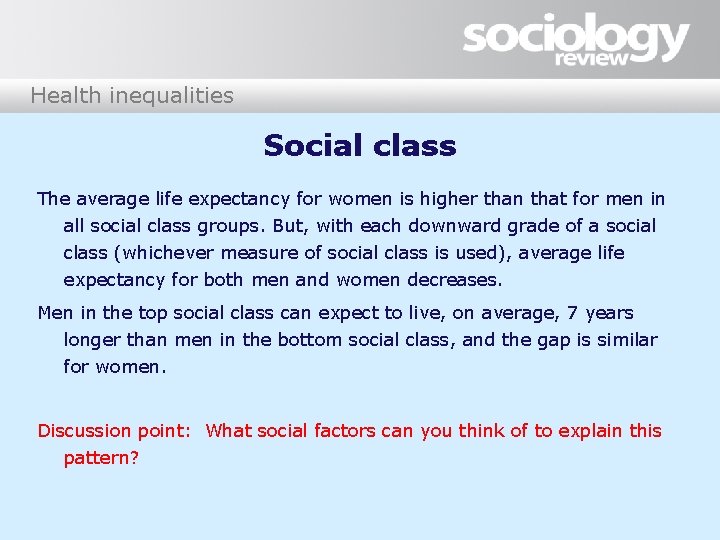 sociology review

Health inequalities

Social class

The average life expectancy for women is higher than that for men in all social class groups. But, with each downward grade of a social class (whichever measure of social class is used), average life expectancy for both men and women decreases.

Men in the top social class can expect to live, on average, 7 years longer than men in the bottom social class, and the gap is similar for women.

Discussion point: What social factors can you think of to explain this pattern?